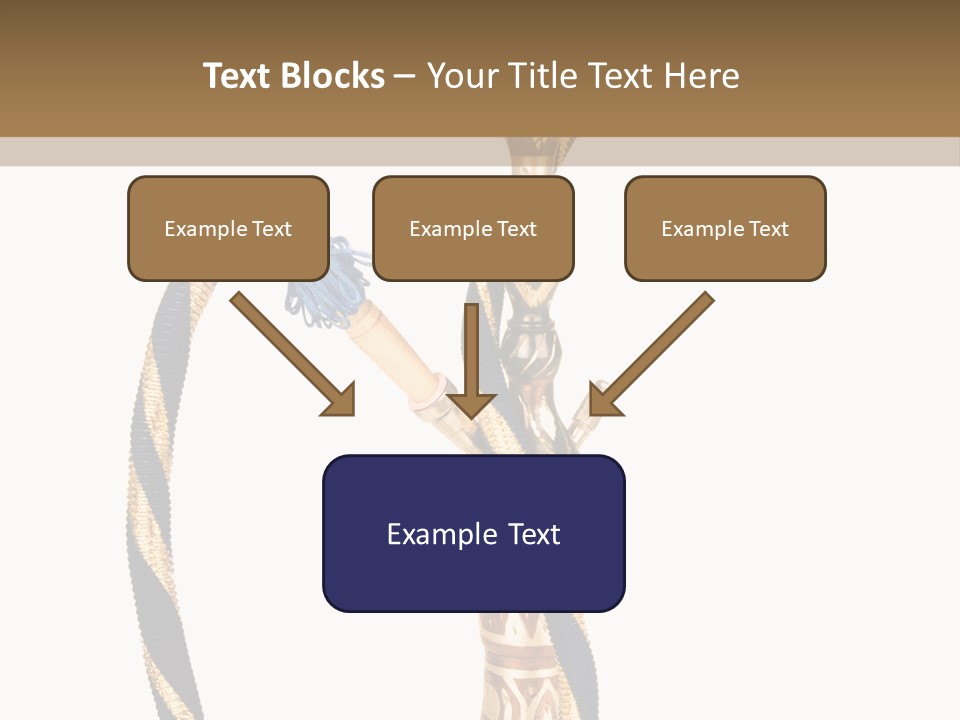 Text Blocks – Your Title Text Here

Example Text

Example Text

Example Text

Example Text